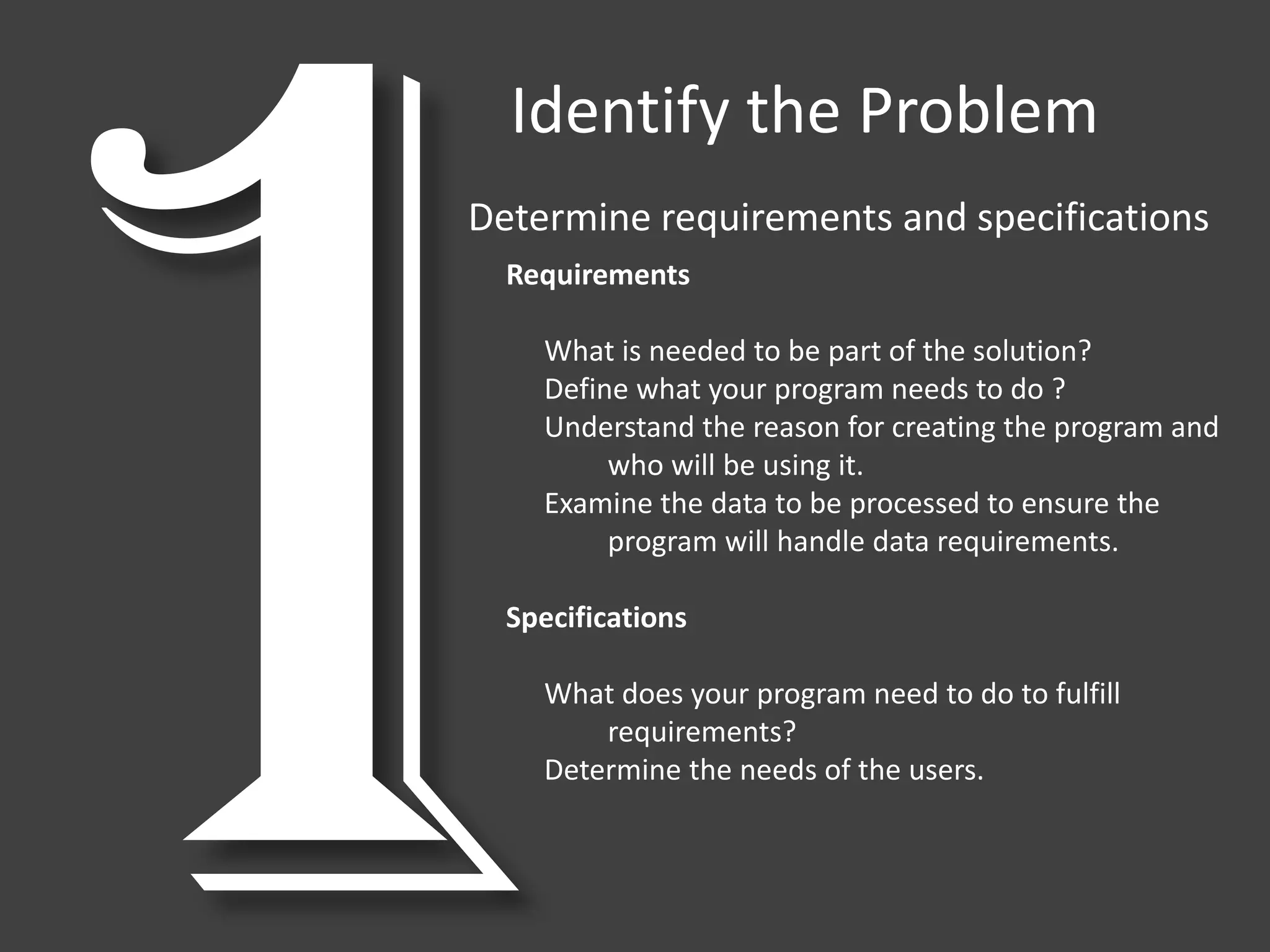 1

Identify the Problem

Determine requirements and specifications

Requirements

What is needed to be part of the solution?
Define what your program needs to do ?
Understand the reason for creating the program and who will be using it.
Examine the data to be processed to ensure the program will handle data requirements.

Specifications

What does your program need to do to fulfill requirements?
Determine the needs of the users.